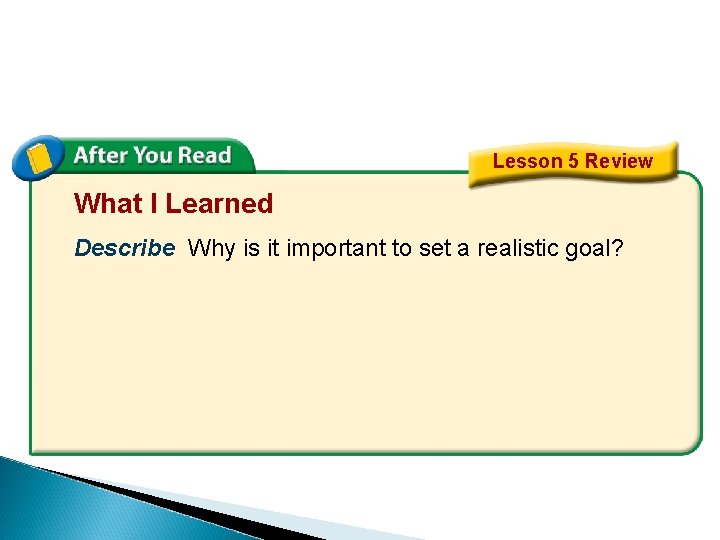 After You Read

Lesson 5 Review

What I Learned

Describe Why is it important to set a realistic goal?